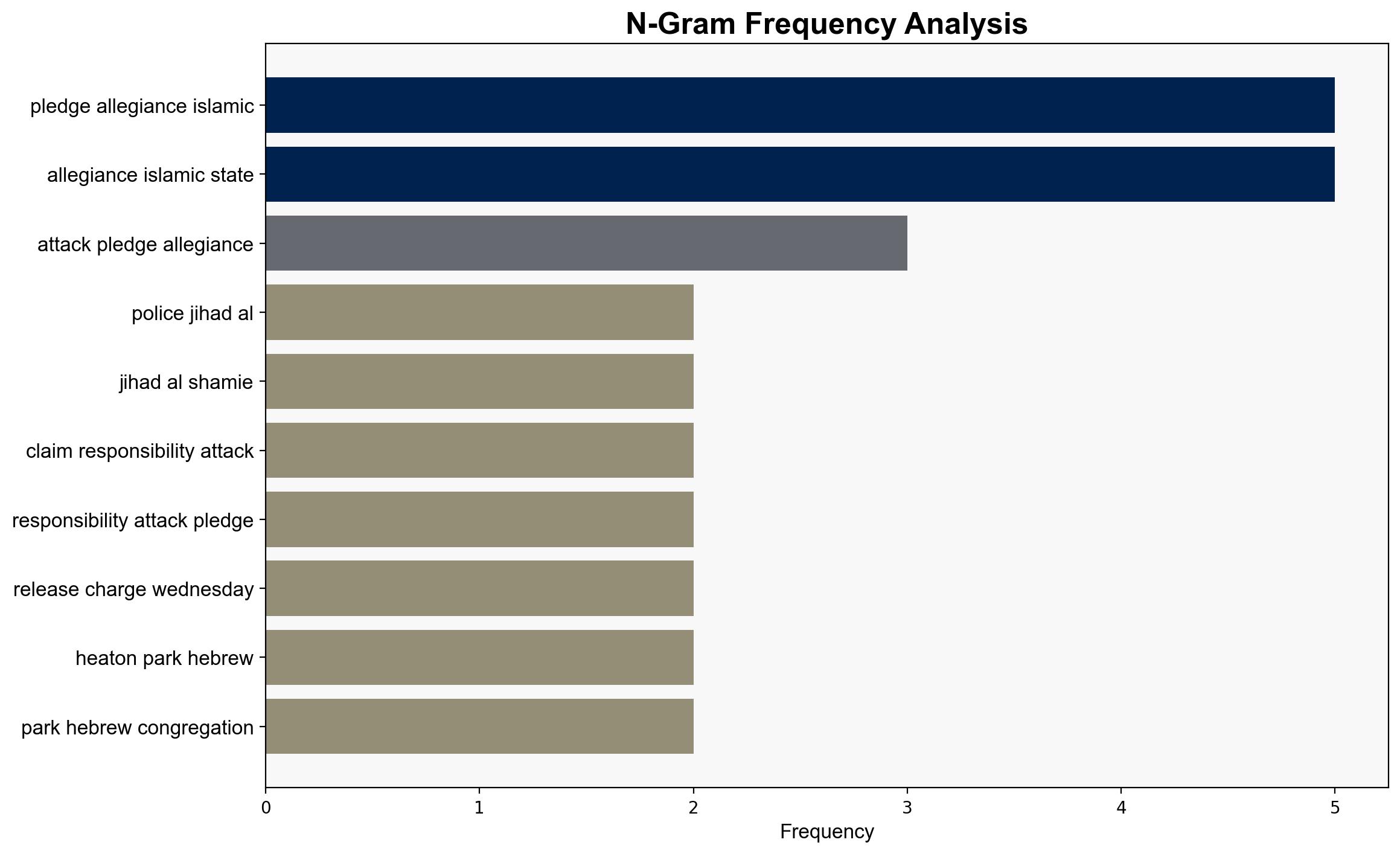 N-Gram Frequency Analysis

pledge allegiance islamic
allegiance islamic state
attack pledge allegiance
police jihad al
jihad al shamie
claim responsibility attack
responsibility attack pledge
release charge wednesday
heaton park hebrew
park hebrew congregation

0
1
2
3
4
5
Frequency